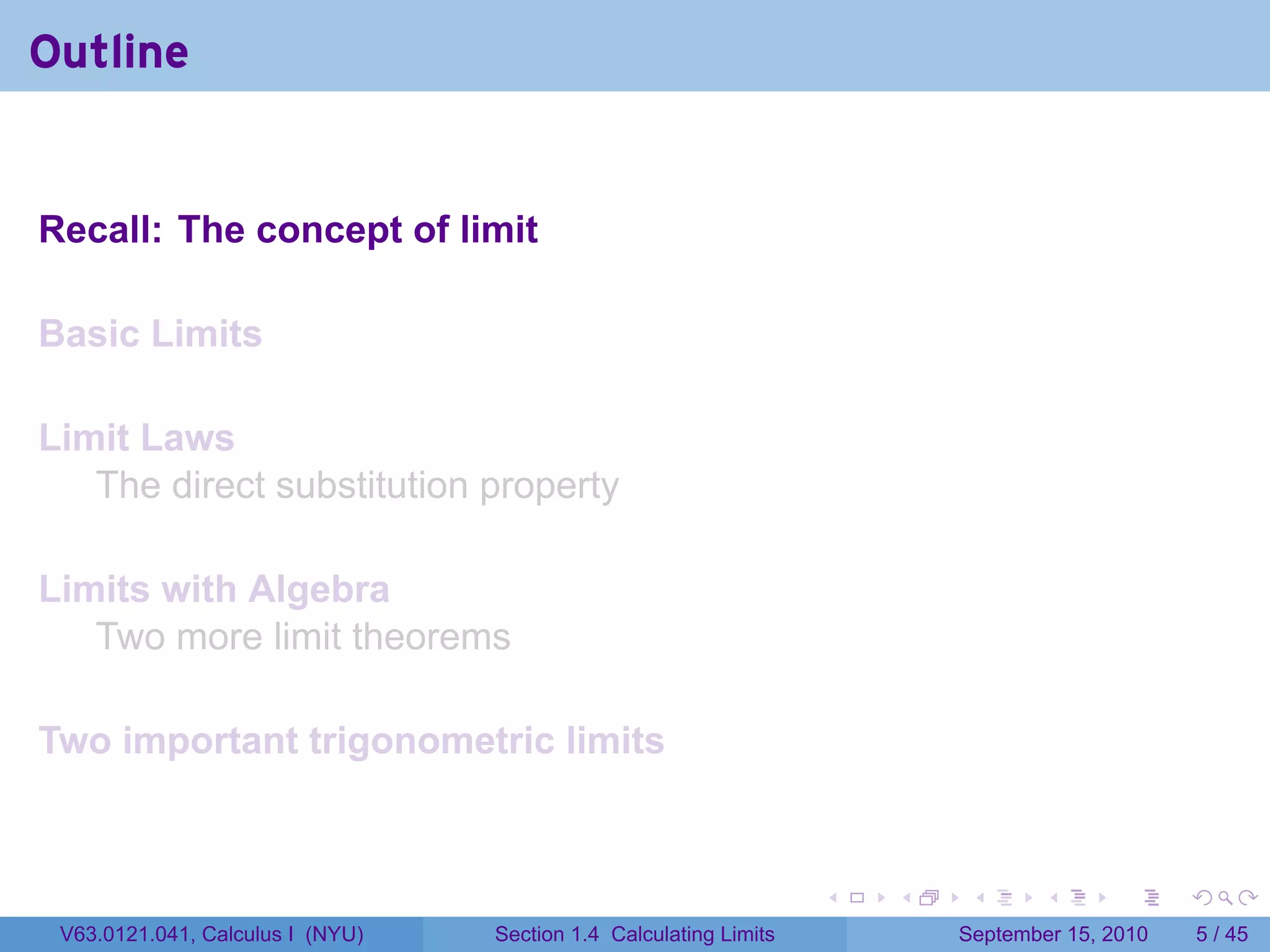 Outline

Recall: The concept of limit

Basic Limits

Limit Laws
The direct substitution property

Limits with Algebra
Two more limit theorems

Two important trigonometric limits

V63.0121.041, Calculus I (NYU) Section 1.4 Calculating Limits September 15, 2010 5 / 45